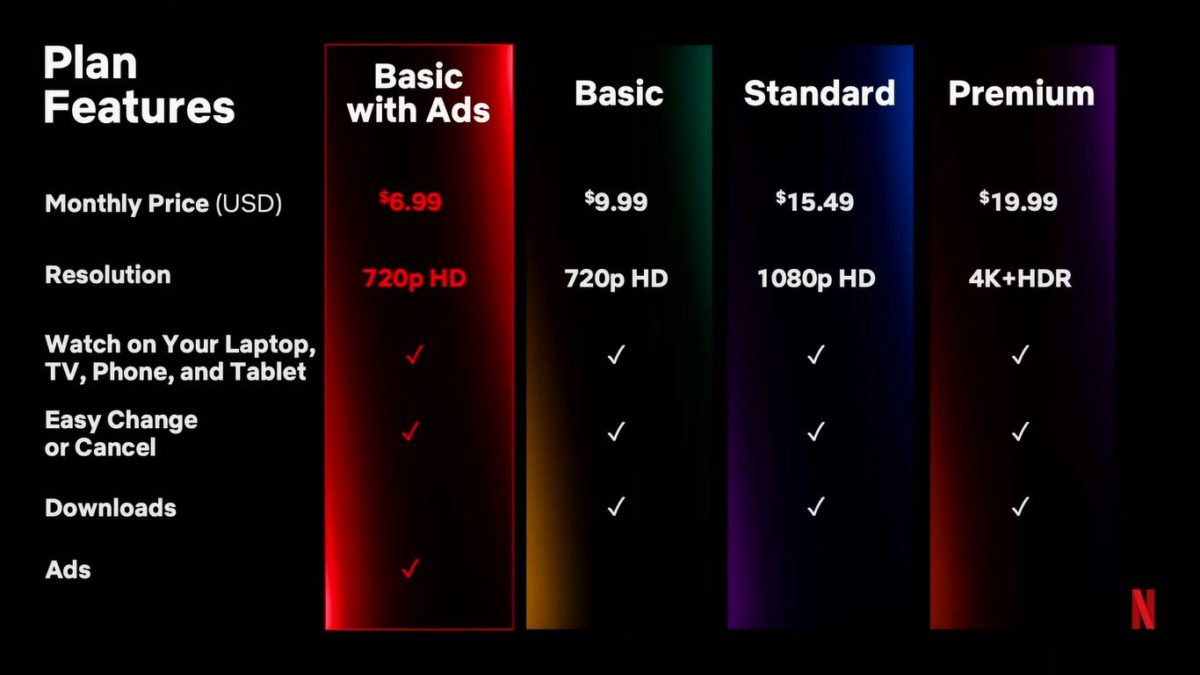 | Plan Features | Basic with Ads | Basic | Standard | Premium |
|---|---|---|---|---|
| Monthly Price (USD) | $6.99 | $9.99 | $15.49 | $19.99 |
| Resolution | 720p HD | 720p HD | 1080p HD | 4K+HDR |
| Watch on Your Laptop, TV, Phone, and Tablet | ✓ | ✓ | ✓ | ✓ |
| Easy Change or Cancel | ✓ | ✓ | ✓ | ✓ |
| Downloads | | ✓ | ✓ | ✓ |
| Ads | ✓ | | | |

N